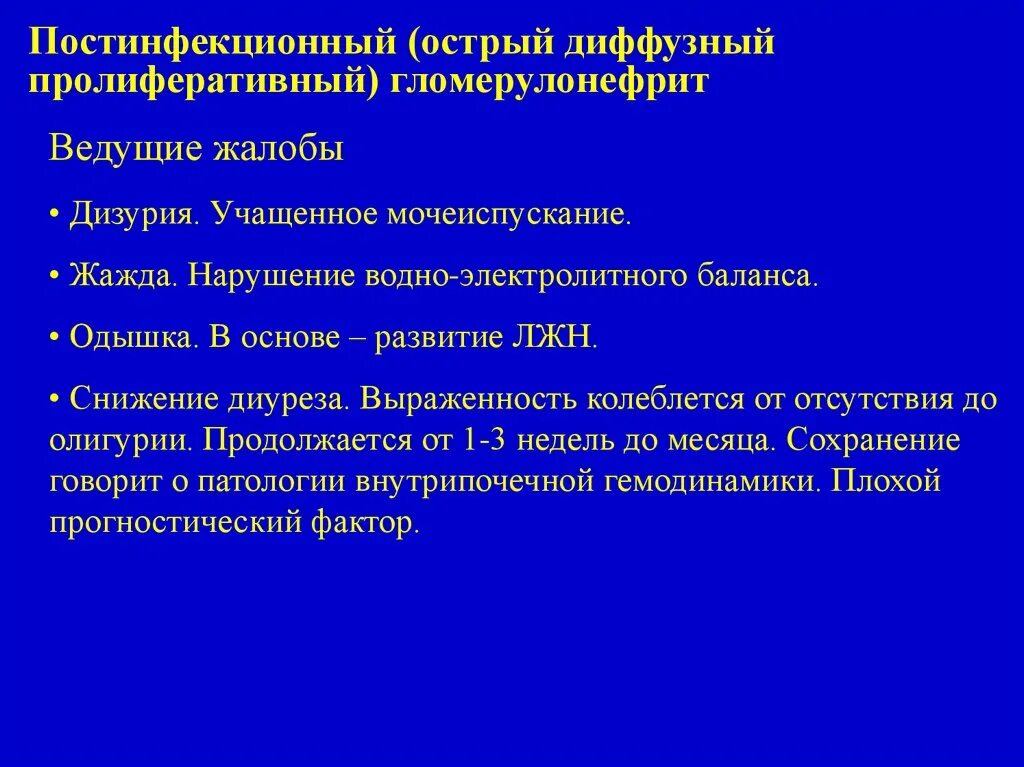 Постинфекционный (острый диффузный пролиферативный) гломерулонефрит

Ведущие жалобы

• Дизурия. Учащенное мочеиспускание.

• Жажда. Нарушение водно-электролитного баланса.

• Одышка. В основе – развитие ЛЖН.

• Снижение диуреза. Выраженность колеблется от отсутствия до олигурии. Продолжается от 1-3 недель до месяца. Сохранение говорит о патологии внутрипочечной гемодинамики. Плохой прогностический фактор.